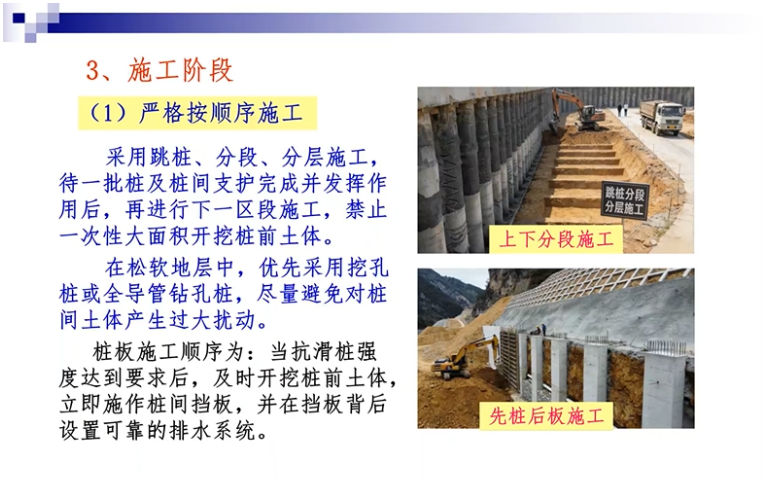 3、施工阶段

（1）严格按顺序施工

采用跳桩、分段、分层施工，待一批桩及桩间支护完成并发挥作用后，再进行下一区段施工，禁止一次性大面积开挖桩前土体。

在松软地层中，优先采用挖孔桩或全导管钻孔桩，尽量避免对桩间土体产生过大扰动。

桩板施工顺序为：当抗滑桩强度达到要求后，及时开挖桩前土体，立即施作桩间挡板，并在挡板背后设置可靠的排水系统。

跳桩分段
分层施工

上下分段施工

先桩后板施工